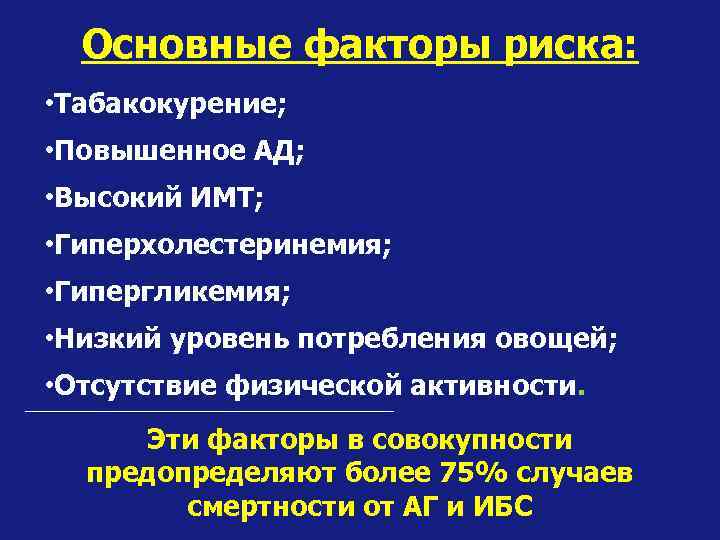 Основные факторы риска:

•Табакокурение;

•Повышенное АД;

•Высокий ИМТ;

•Гиперхолестеринемия;

•Гипергликемия;

•Низкий уровень потребления овощей;

•Отсутствие физической активности.

Эти факторы в совокупности предопределяют более 75% случаев смертности от АГ и ИБС